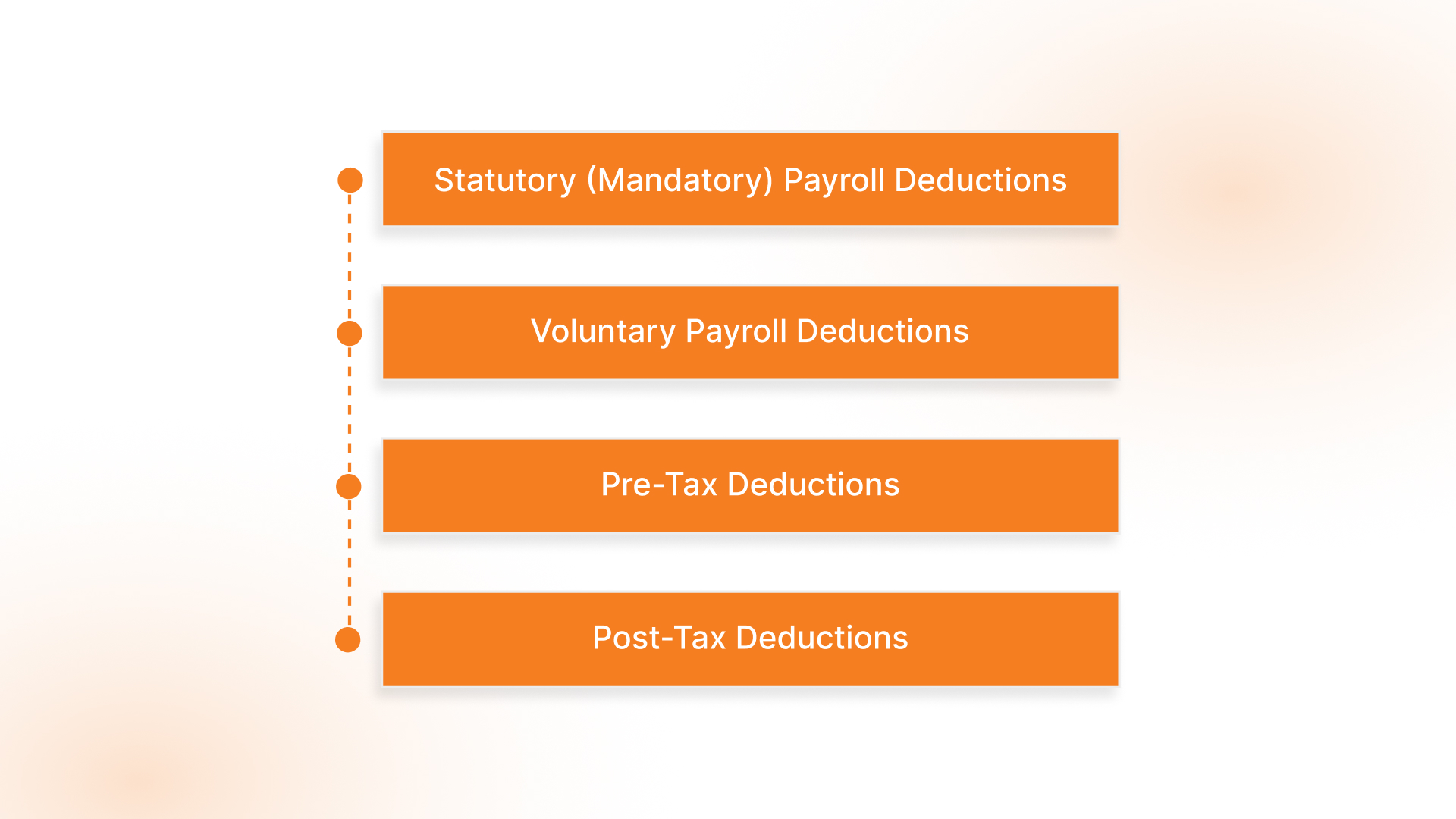 Statutory (Mandatory) Payroll Deductions

Voluntary Payroll Deductions

Pre-Tax Deductions

Post-Tax Deductions